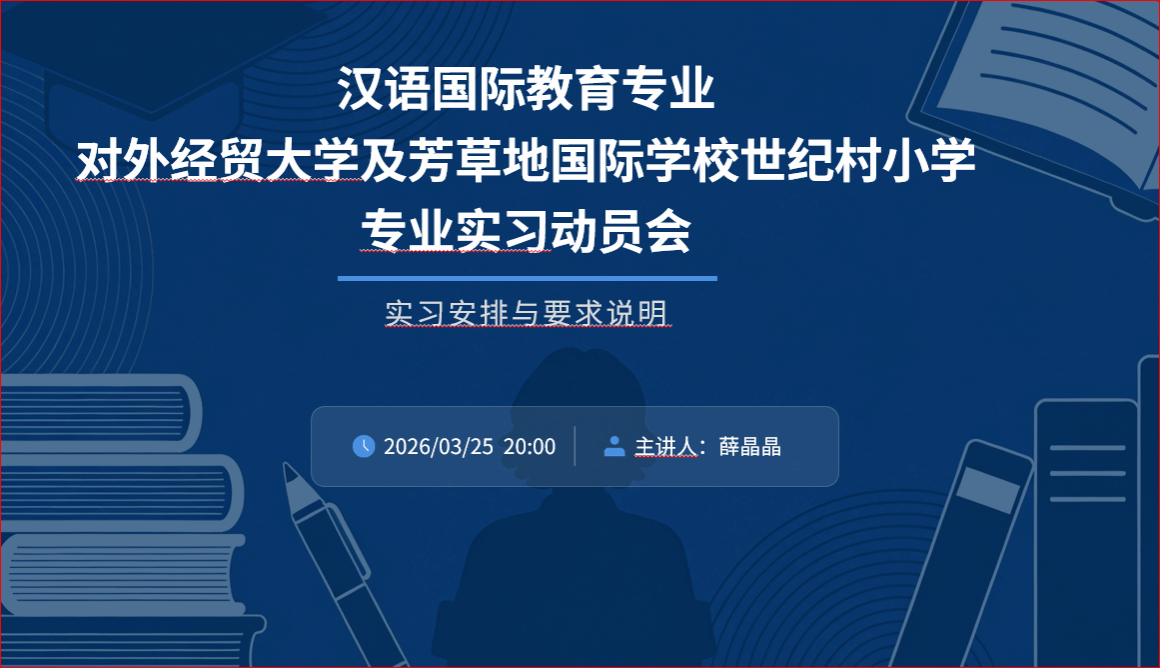 汉语国际教育专业
对外经贸大学及芳草地国际学校世纪村小学
专业实习动员会

实习安排与要求说明

2026/03/25 20:00

主讲人：薛晶晶